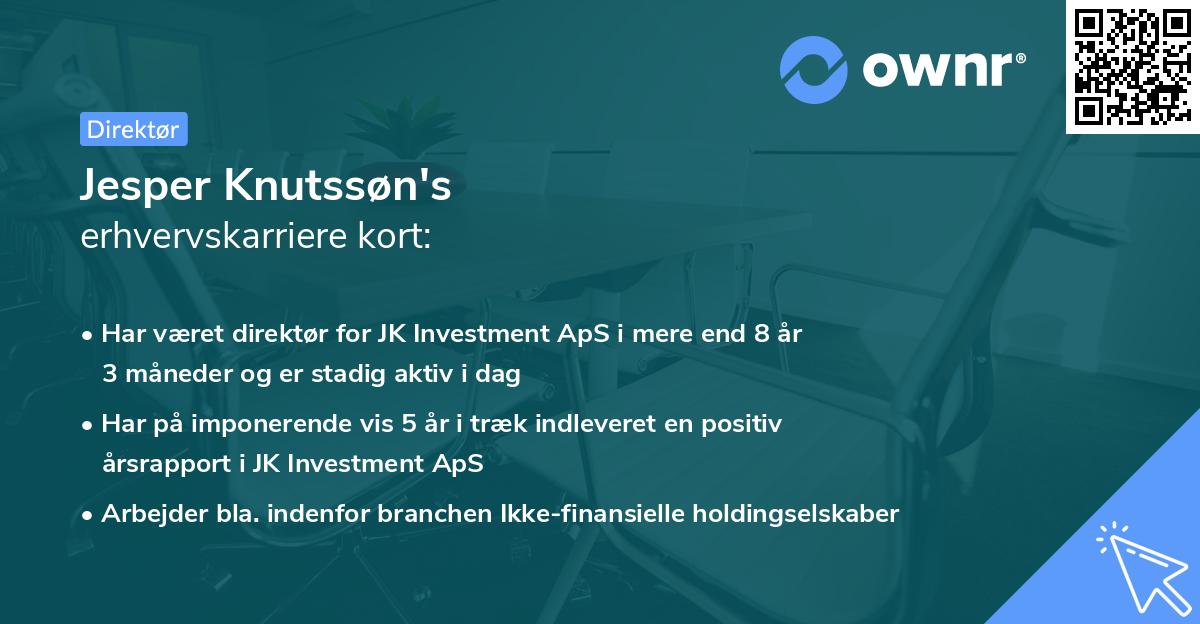 ownr®

Direktør

Jesper Knutssøn's
erhvervskarriere kort:

• Har været direktør for JK Investment ApS i mere end 8 år 3 måneder og er stadig aktiv i dag

• Har på imponerende vis 5 år i træk indleveret en positiv årsrapport i JK Investment ApS

• Arbejder bla. indenfor branchen Ikke-finansielle holdingselskaber